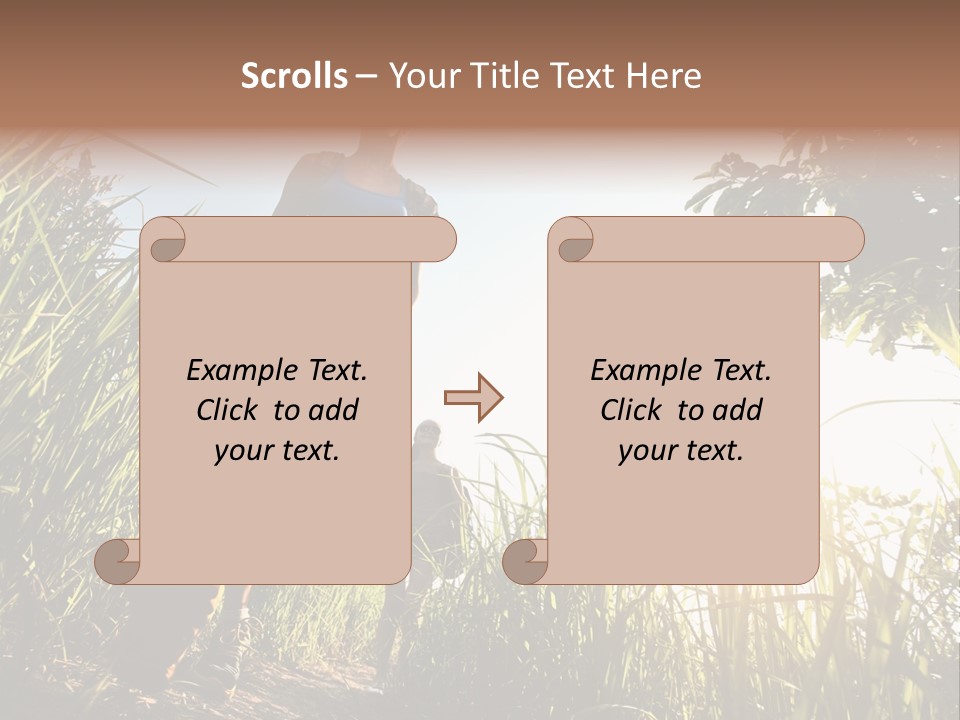 Scrolls – Your Title Text Here

Example Text. Click to add your text.

Example Text. Click to add your text.